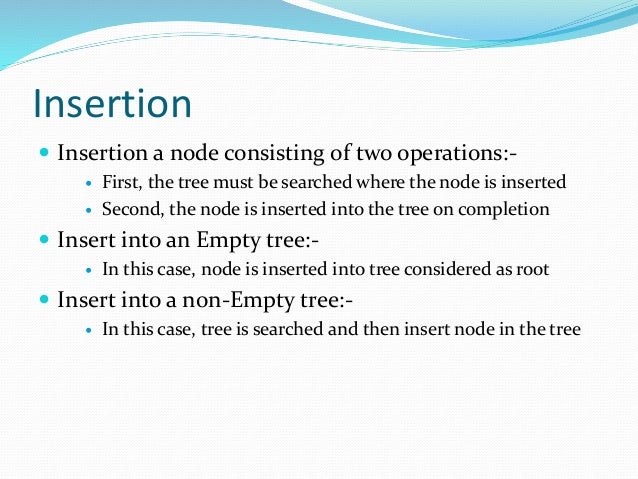 Insertion

- Insertion a node consisting of two operations:-
  - First, the tree must be searched where the node is inserted
  - Second, the node is inserted into the tree on completion
- Insert into an Empty tree:-
  - In this case, node is inserted into tree considered as root
- Insert into a non-Empty tree:-
  - In this case, tree is searched and then insert node in the tree